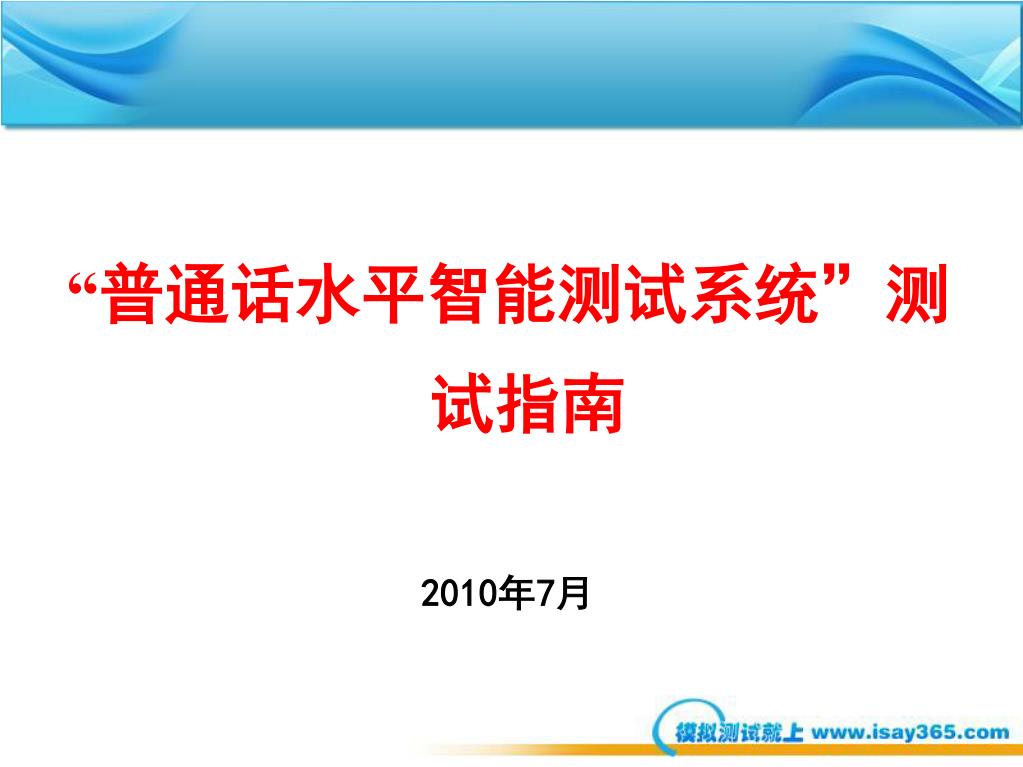 “普通话水平智能测试系统”测试指南

2010年7月

模拟测试就上 www.isay365.com